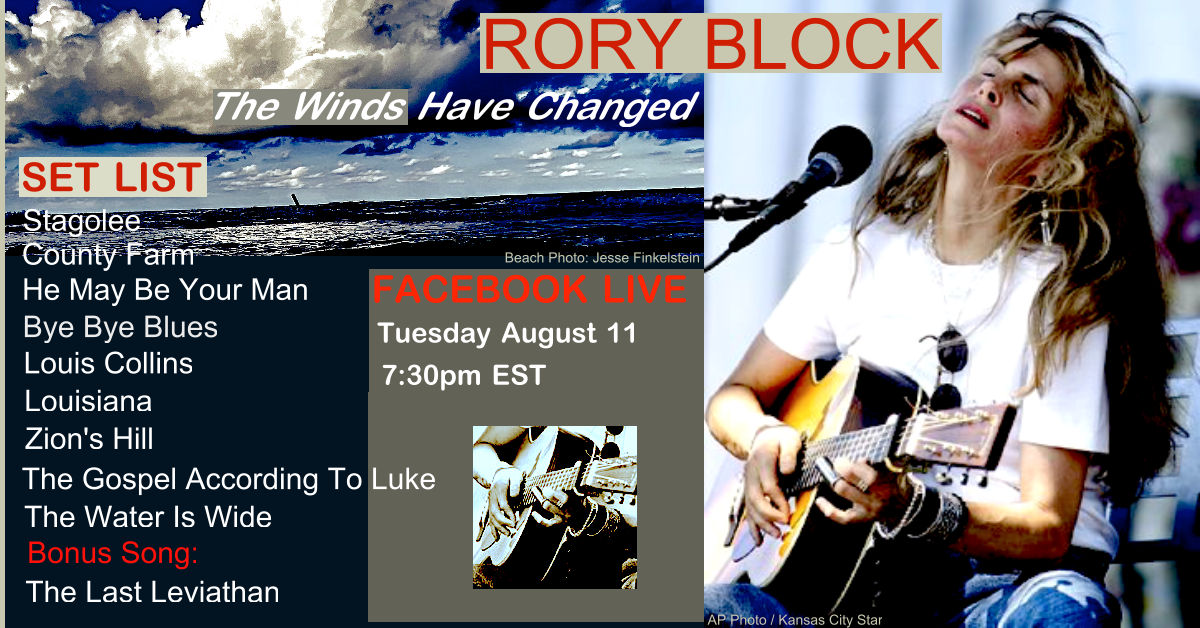 RORY BLOCK

The Winds Have Changed

SET LIST

Stagolee
County Farm
He May Be Your Man
Bye Bye Blues
Louis Collins
Louisiana
Zion's Hill
The Gospel According To Luke
The Water Is Wide
Bonus Song:
The Last Leviathan

Beach Photo: Jesse Finkelstein

FACEBOOK LIVE
Tuesday August 11
7:30pm EST

AP Photo / Kansas City Star